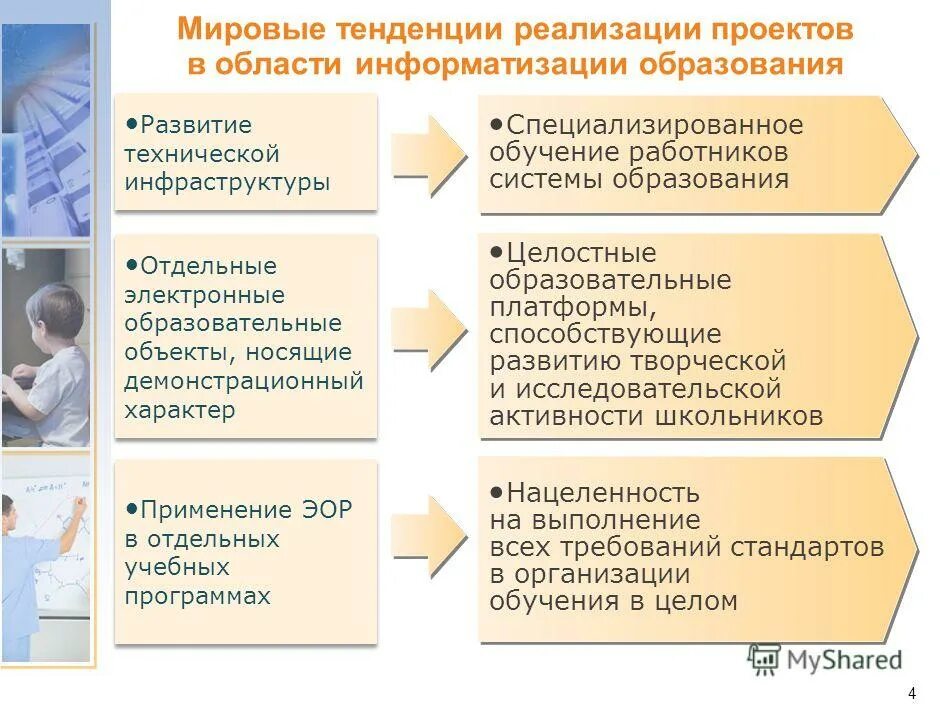 Мировые тенденции реализации проектов в области информатизации образования

•Развитие технической инфраструктуры

•Специализированное обучение работников системы образования

•Отдельные электронные образовательные объекты, носящие демонстрационный характер

•Целостные образовательные платформы, способствующие развитию творческой и исследовательской активности школьников

•Применение ЭОР в отдельных учебных программах

•Нацеленность на выполнение всех требований стандартов в организации обучения в целом

MyShared

4